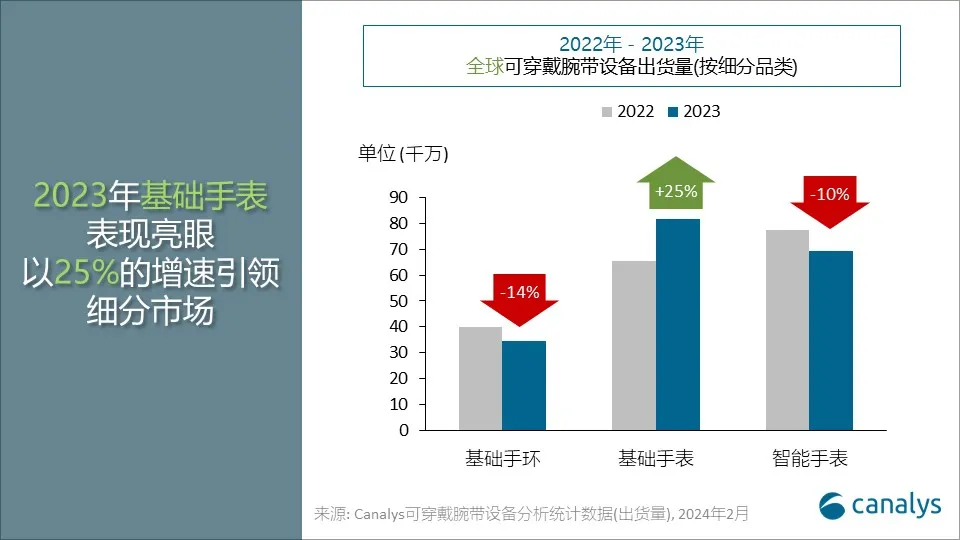 2023年基础手表
表现亮眼
以25%的增速引领
细分市场

2022年 - 2023年
全球可穿戴腕带设备出货量(按细分品类)

2022 2023

单位 (千万)

90
80
70
60
50
40
30
20
10
0

-14%
+25%
-10%

基础手环
基础手表
智能手表

来源: Canalys可穿戴腕带设备分析统计数据(出货量), 2024年2月

canalys